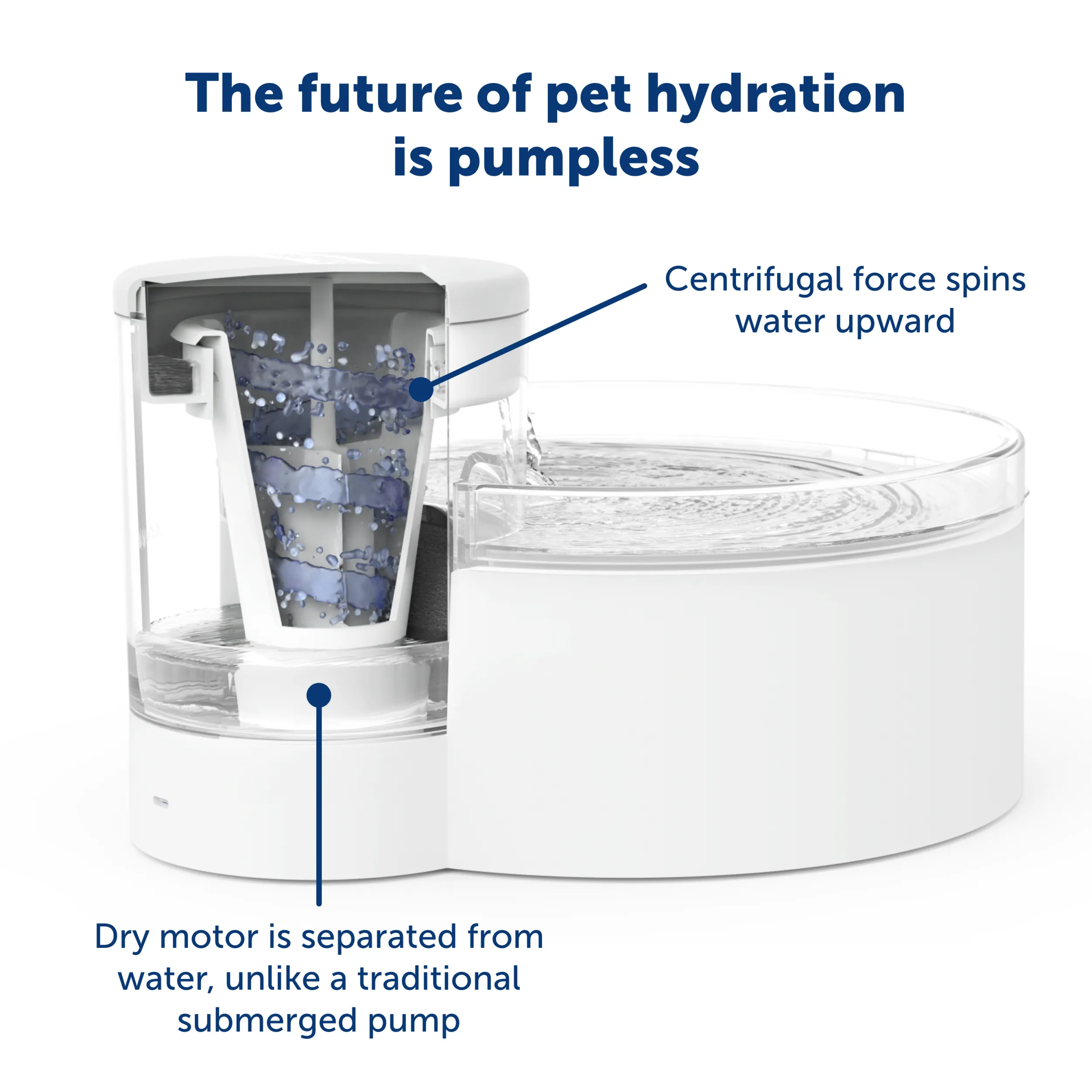 The future of pet hydration is pumpless

Centrifugal force spins water upward

Dry motor is separated from water, unlike a traditional submerged pump